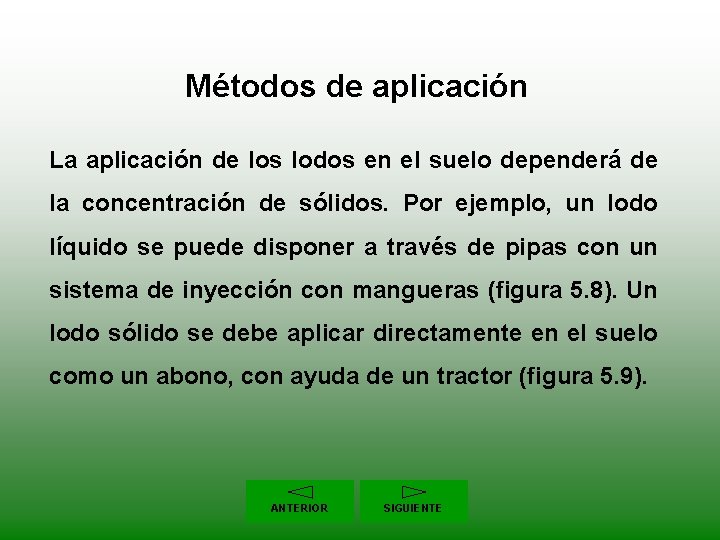 Métodos de aplicación

La aplicación de los lodos en el suelo dependerá de la concentración de sólidos. Por ejemplo, un lodo líquido se puede disponer a través de pipas con un sistema de inyección con mangueras (figura 5.8). Un lodo sólido se debe aplicar directamente en el suelo como un abono, con ayuda de un tractor (figura 5.9).

ANTERIOR

SIGUIENTE